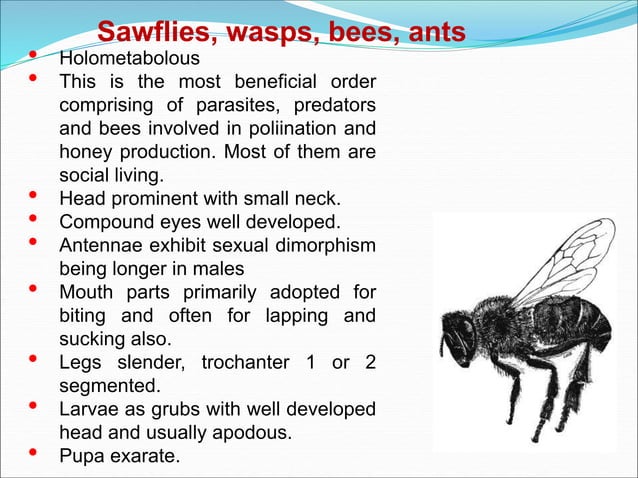 Sawflies, wasps, bees, ants

• Holometabolous
• This is the most beneficial order comprising of parasites, predators and bees involved in poliination and honey production. Most of them are social living.
• Head prominent with small neck.
• Compound eyes well developed.
• Antennae exhibit sexual dimorphism being longer in males
• Mouth parts primarily adopted for biting and often for lapping and sucking also.
• Legs slender, trochanter 1 or 2 segmented.
• Larvae as grubs with well developed head and usually apodous.
• Pupa exarate.